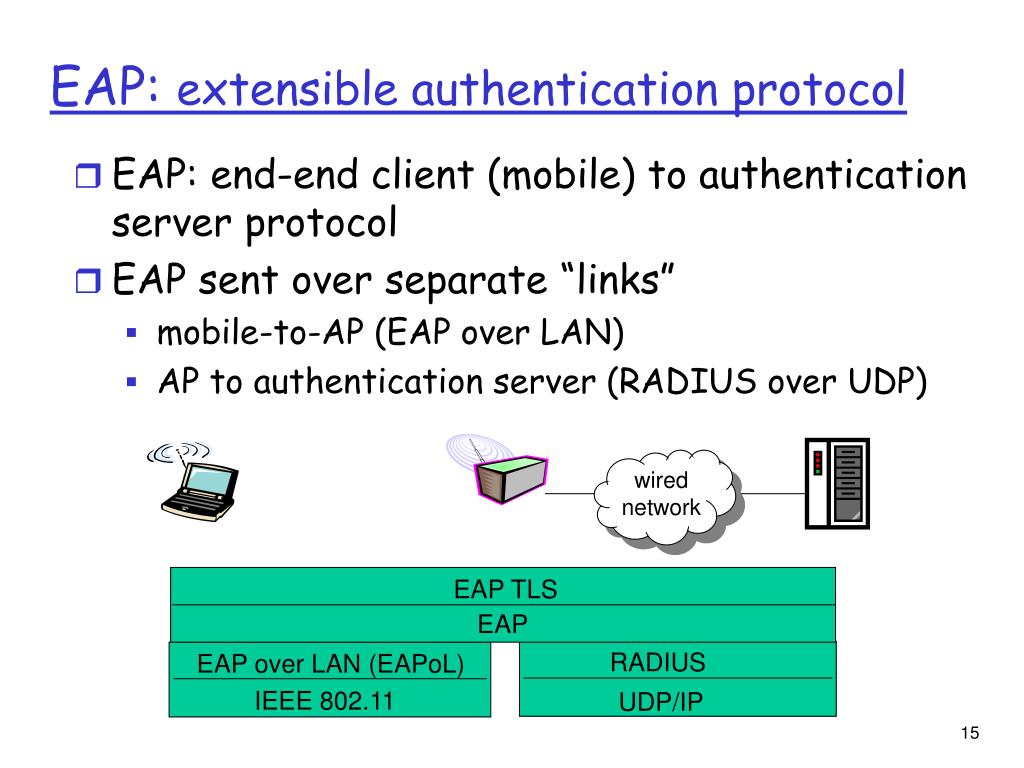 EAP: extensible authentication protocol

EAP: end-end client (mobile) to authentication server protocol

EAP sent over separate “links”

mobile-to-AP (EAP over LAN)

AP to authentication server (RADIUS over UDP)

wired network

EAP TLS

EAP

EAP over LAN (EAPoL)

IEEE 802.11

RADIUS

UDP/IP

15